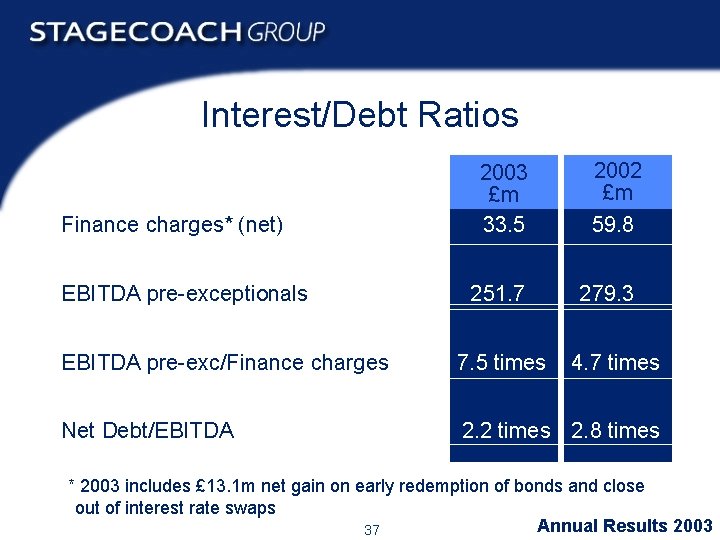 STAGECOACH GROUP

Interest/Debt Ratios

| | 2003 £m | 2002 £m |
|---|---|---|
| Finance charges* (net) | 33.5 | 59.8 |
| EBITDA pre-exceptionals | 251.7 | 279.3 |
| EBITDA pre-exc/Finance charges | 7.5 times | 4.7 times |
| Net Debt/EBITDA | 2.2 times | 2.8 times |

* 2003 includes £13.1m net gain on early redemption of bonds and close out of interest rate swaps

37

Annual Results 2003